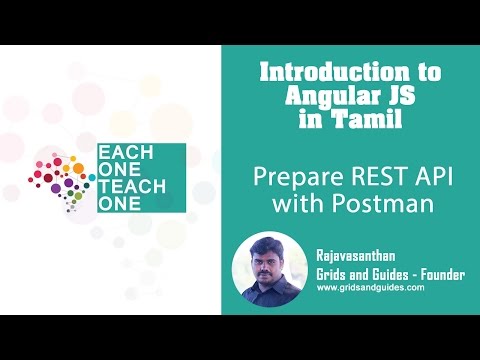 EACH
ONE
TEACH
ONE

Introduction to Angular JS in Tamil

Prepare REST API with Postman

Rajavasanthan
Grids and Guides - Founder
www.gridsandguides.com